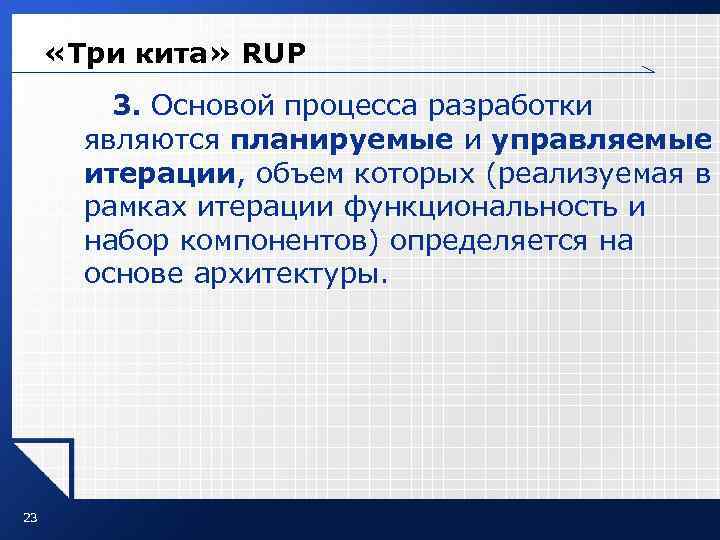 «Три кита» RUP

3. Основой процесса разработки являются планируемые и управляемые итерации, объем которых (реализуемая в рамках итерации функциональность и набор компонентов) определяется на основе архитектуры.

23